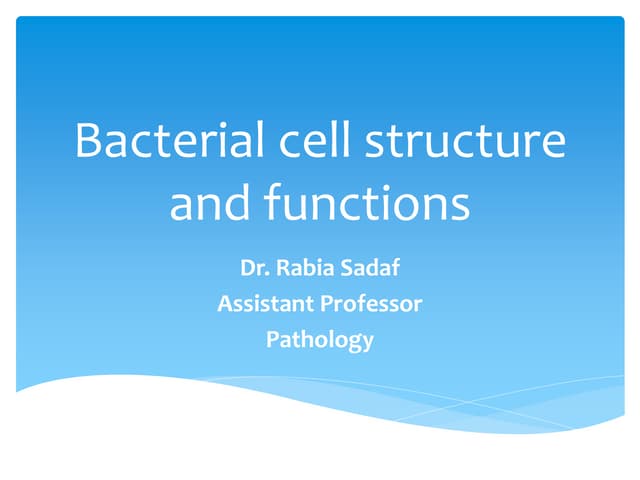 Bacterial cell structure and functions

Dr. Rabia Sadaf
Assistant Professor
Pathology